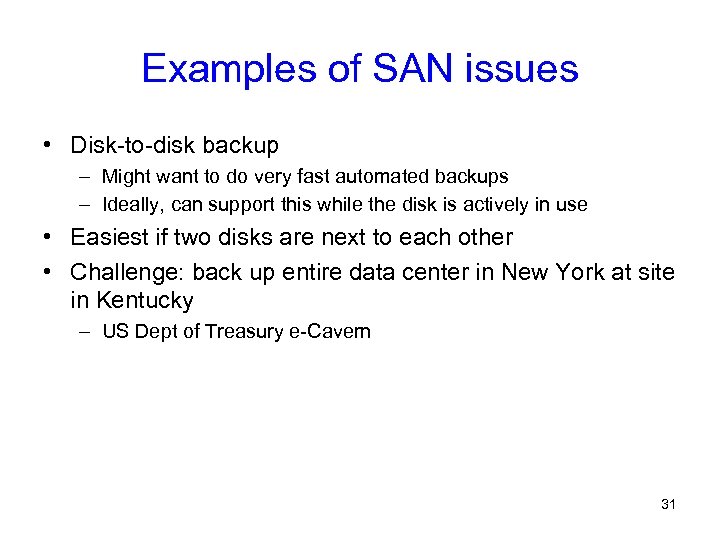 Examples of SAN issues

• Disk-to-disk backup
  – Might want to do very fast automated backups
  – Ideally, can support this while the disk is actively in use
• Easiest if two disks are next to each other
• Challenge: back up entire data center in New York at site in Kentucky
  – US Dept of Treasury e-Cavern

31